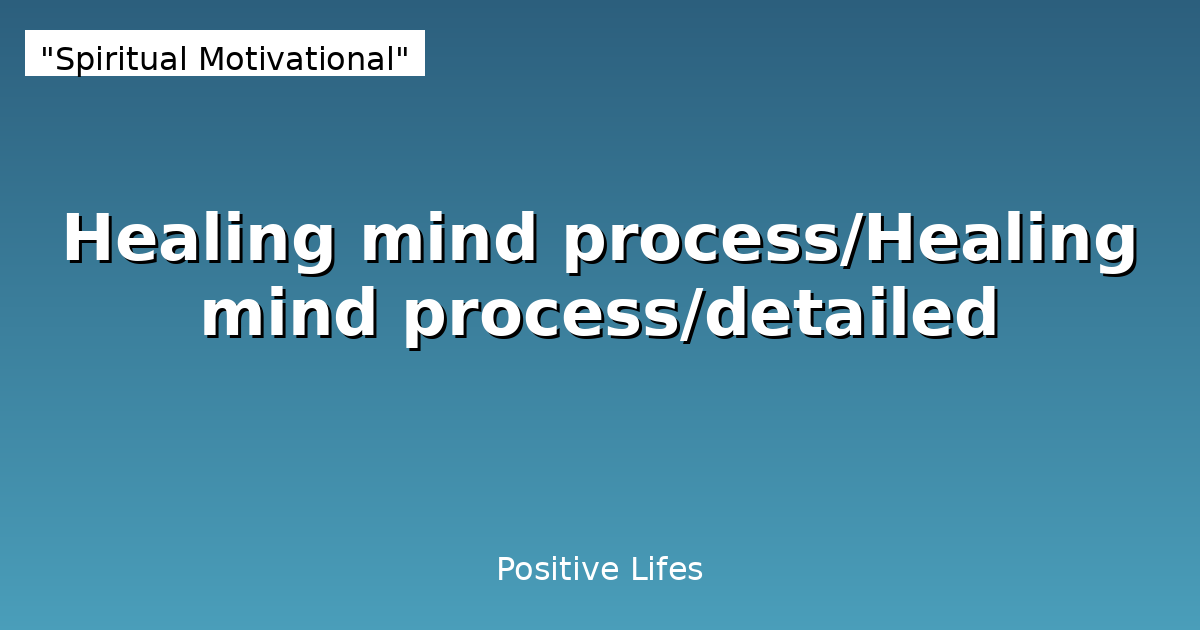 "Spiritual Motivational"

Healing mind process/Healing mind process/detailed

Positive Lifes